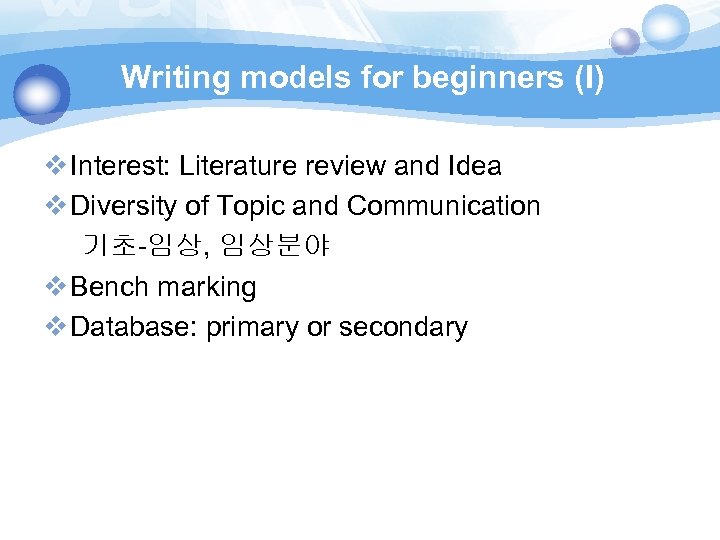 Writing models for beginners (I)

❖ Interest: Literature review and Idea
❖ Diversity of Topic and Communication
기초-임상, 임상분야
❖ Bench marking
❖ Database: primary or secondary